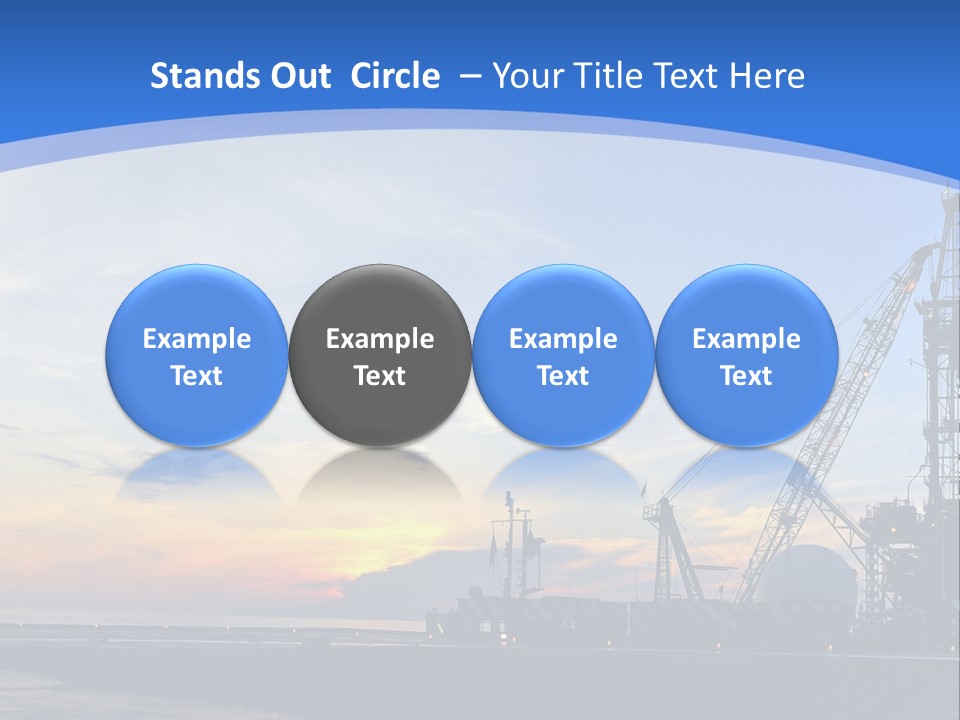 Stands Out Circle – Your Title Text Here

Example Text

Example Text

Example Text

Example Text